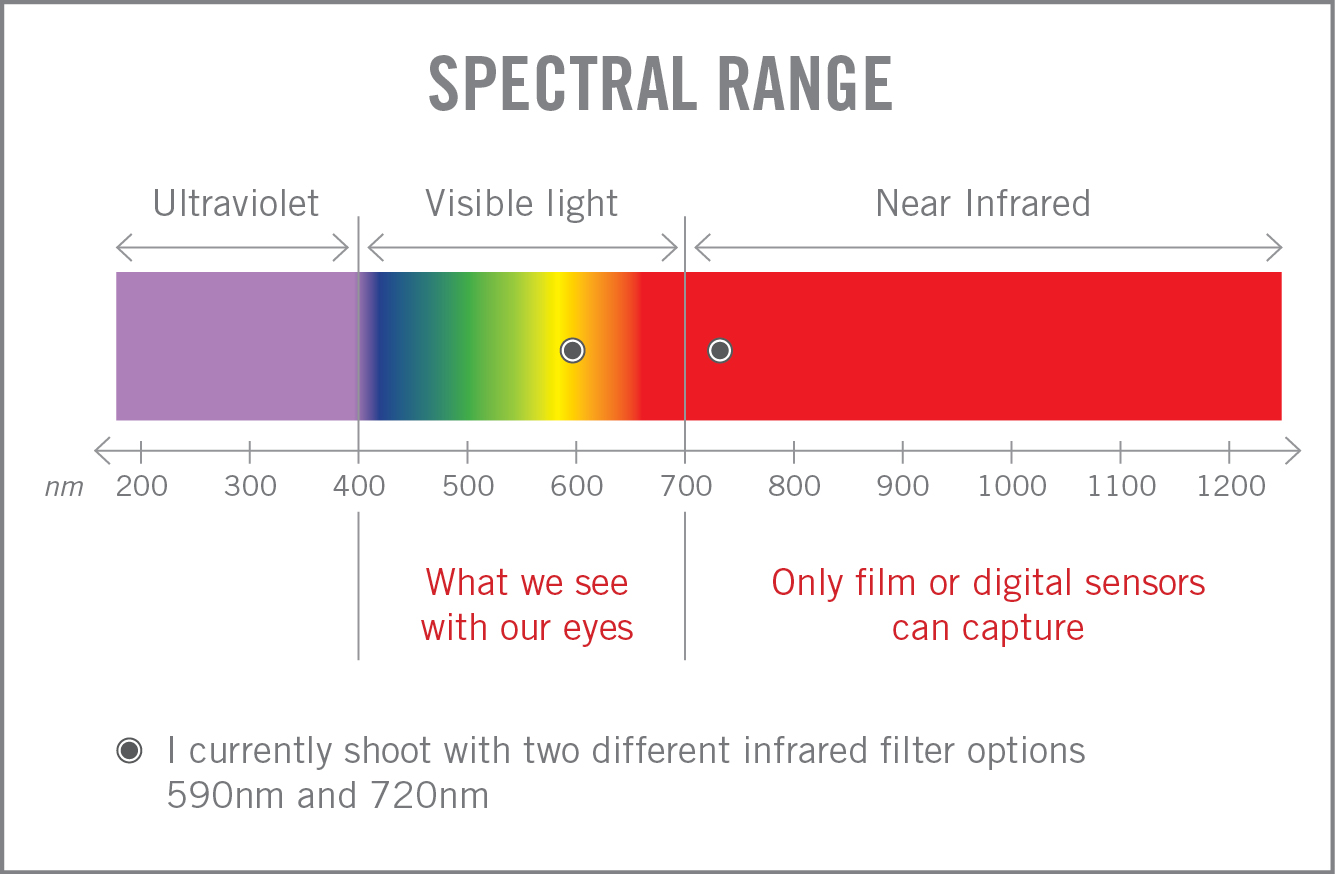 SPECTRAL RANGE

Ultraviolet

Visible light

Near Infrared

nm 200 300 400 500 600 700 800 900 1000 1100 1200

What we see with our eyes

Only film or digital sensors can capture

I currently shoot with two different infrared filter options 590nm and 720nm